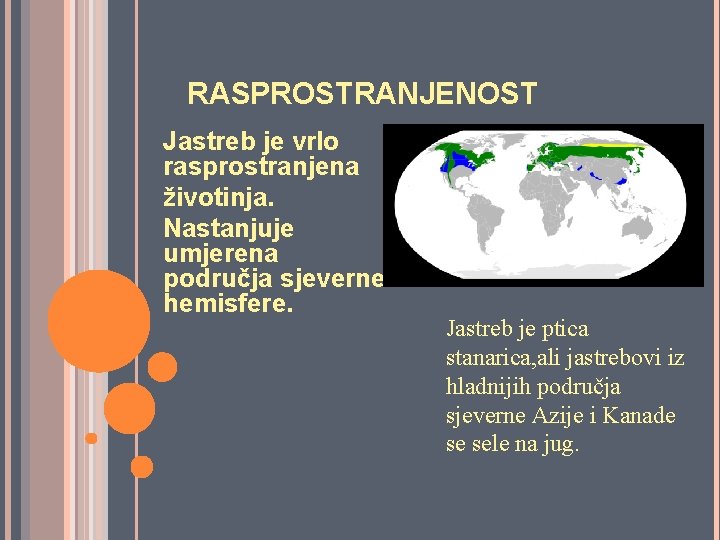 RASPROSTRANJENOST

Jastreb je vrlo rasprostranjena životinja. Nastanjuje umjerena područja sjeverne hemisfere.

Jastreb je ptica stanarica,ali jastrebovi iz hladnijih područja sjeverne Azije i Kanade se sele na jug.